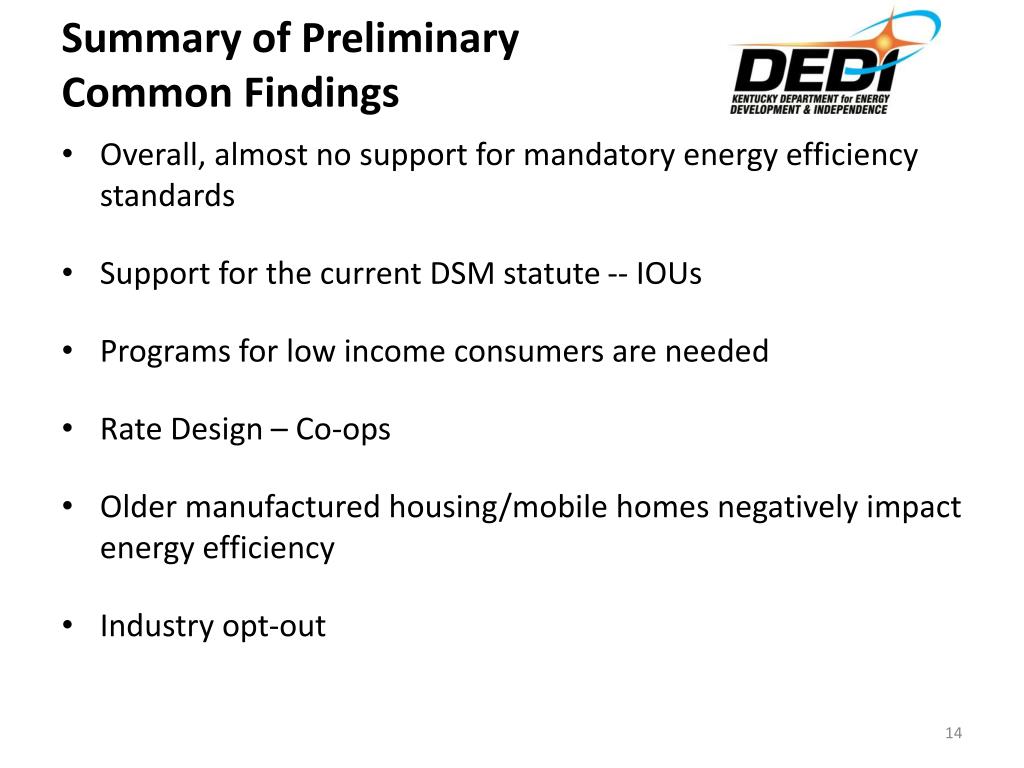 Summary of Preliminary Common Findings

DEDI
KENTUCKY DEPARTMENT for ENERGY DEVELOPMENT & INDEPENDENCE

• Overall, almost no support for mandatory energy efficiency standards

• Support for the current DSM statute -- IOUs

• Programs for low income consumers are needed

• Rate Design – Co-ops

• Older manufactured housing/mobile homes negatively impact energy efficiency

• Industry opt-out

14